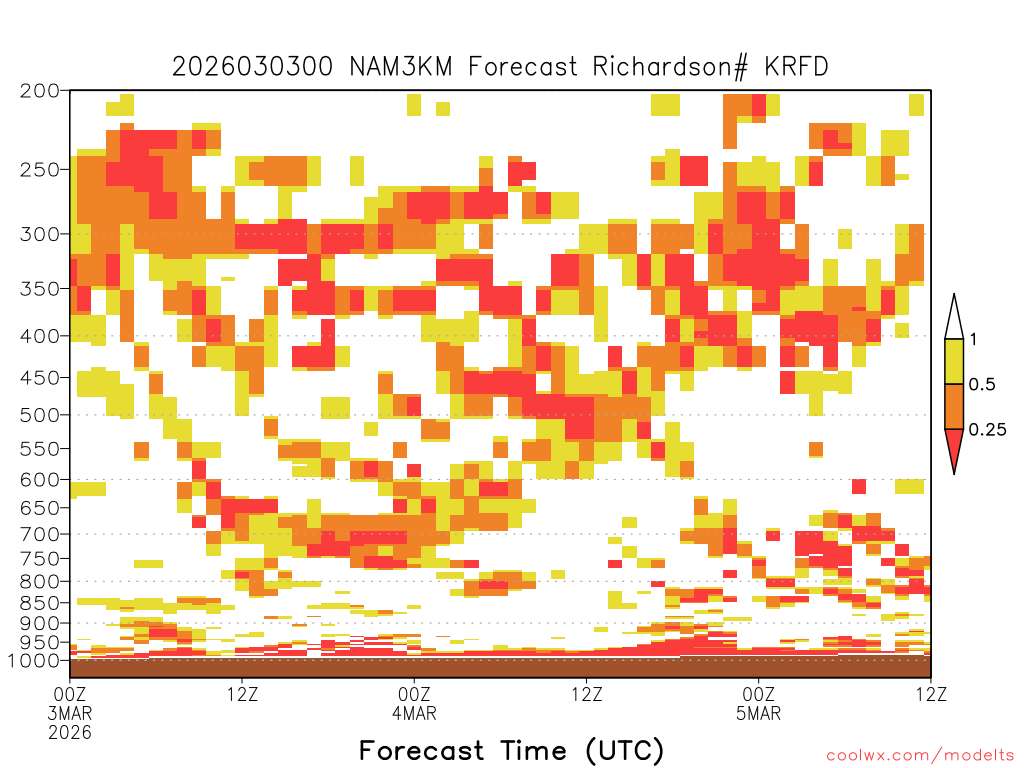 2026030300 NAM3KM Forecast Richardson# KRFD

200
250
300
350
400
450
500
550
600
650
700
750
800
850
900
950
1000

1
0.5
0.25

00Z 3MAR 2026
12Z
00Z 4MAR
12Z
00Z 5MAR
12Z

Forecast Time (UTC)

coolwx.com/modelts